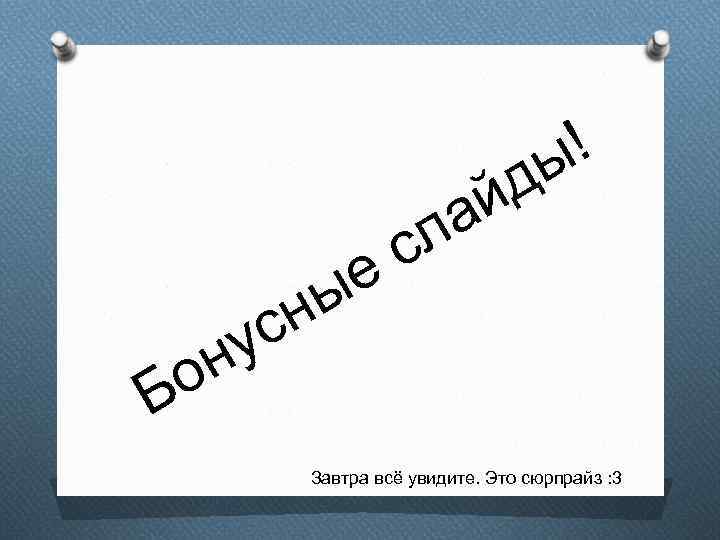 Бонусные слайды!

Завтра всё увидите. Это сюрпрайз :3